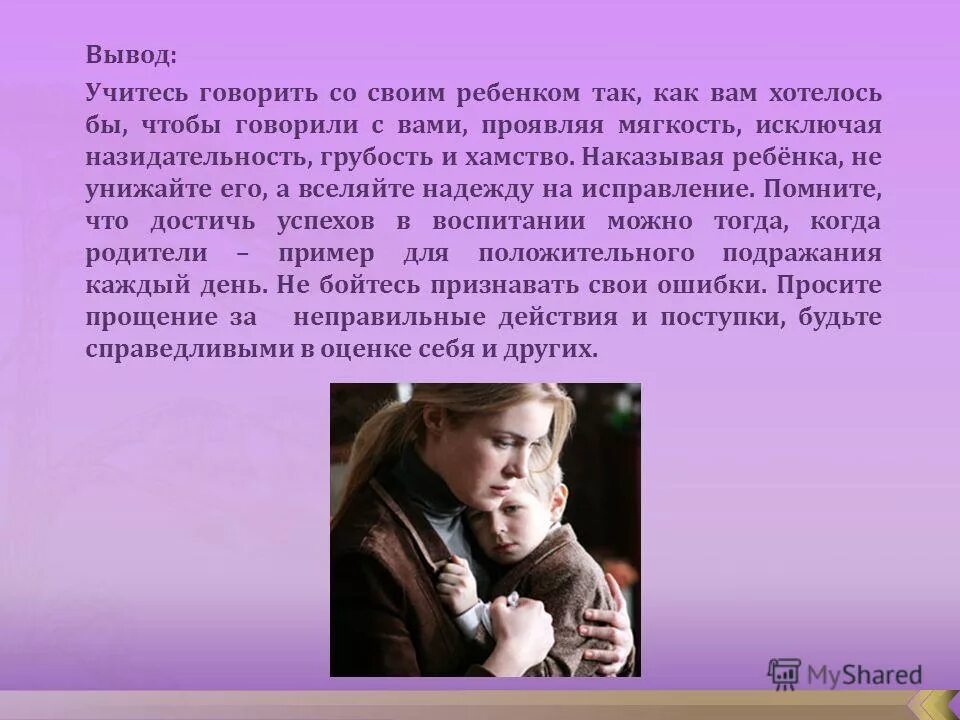 Вывод:

Учитесь говорить со своим ребенком так, как вам хотелось бы, чтобы говорили с вами, проявляя мягкость, исключая назидательность, грубость и хамство. Наказывая ребёнка, не унижайте его, а вселяйте надежду на исправление. Помните, что достичь успехов в воспитании можно тогда, когда родители – пример для положительного подражания каждый день. Не бойтесь признавать свои ошибки. Просите прощение за неправильные действия и поступки, будьте справедливыми в оценке себя и других.

MyShared